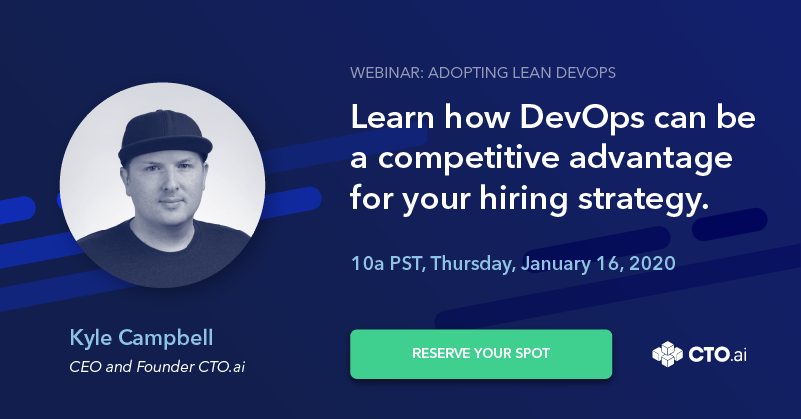 WEBINAR: ADOPTING LEAN DEVOPS

Learn how DevOps can be a competitive advantage for your hiring strategy.

10a PST, Thursday, January 16, 2020

Kyle Campbell
CEO and Founder CTO.ai

RESERVE YOUR SPOT

CTO.ai